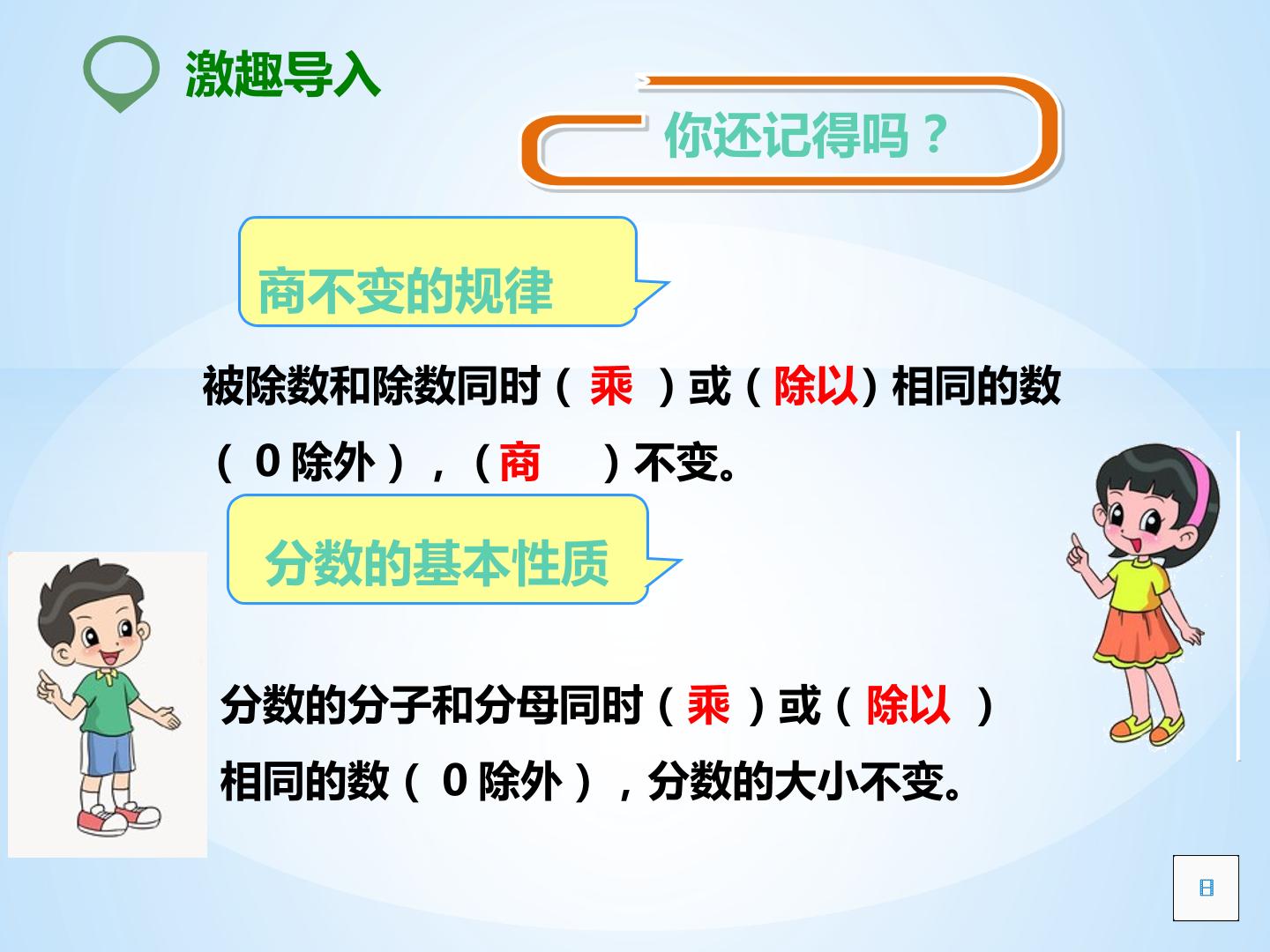 激趣导入

你还记得吗？

商不变的规律

被除数和除数同时（乘）或（除以）相同的数（0除外），（商）不变。

分数的基本性质

分数的分子和分母同时（乘）或（除以）相同的数（0除外），分数的大小不变。